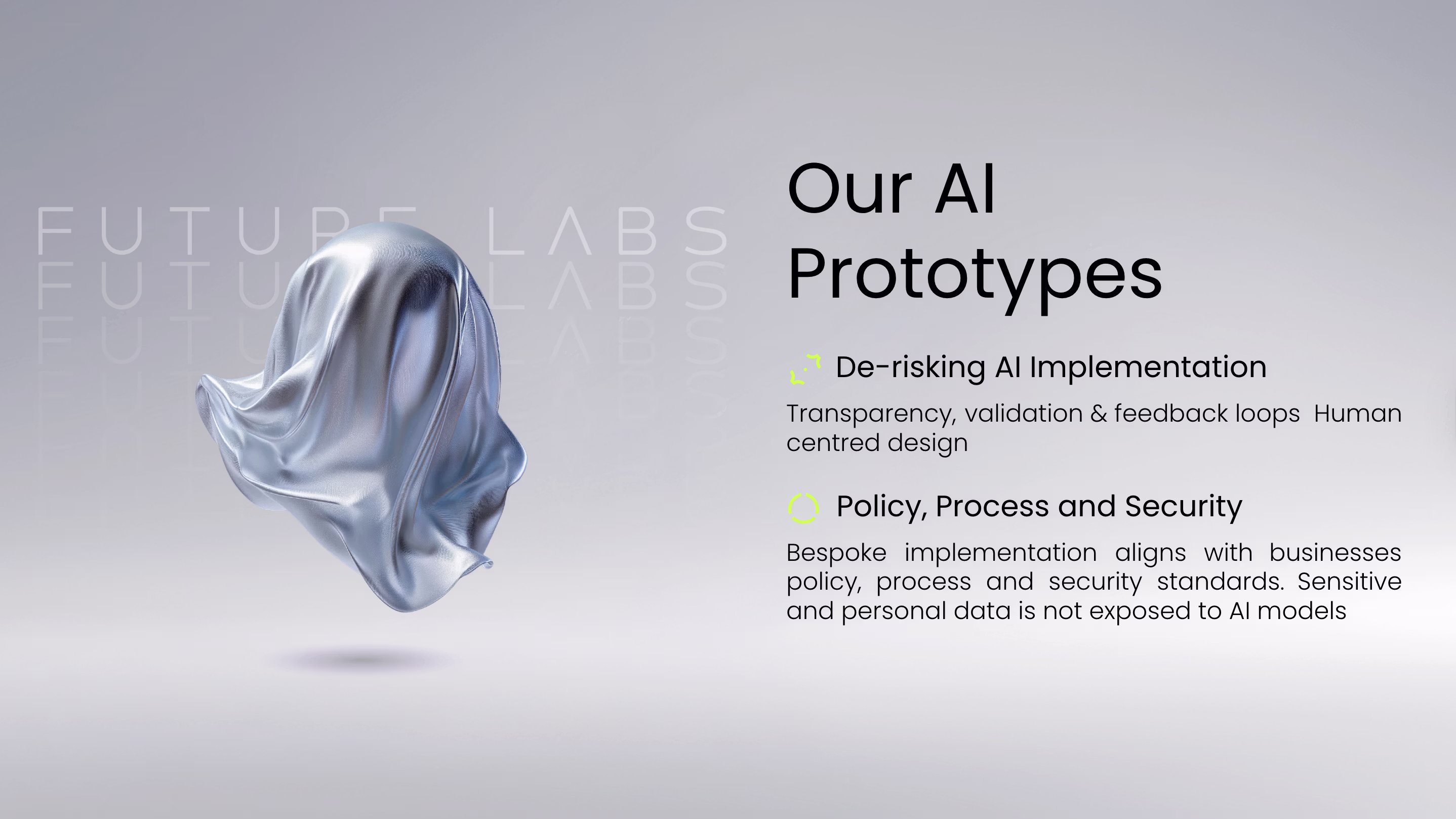 FUTURE LABS
FUTURE LABS
FUTURE LABS

Our AI Prototypes

De-risking AI Implementation

Transparency, validation & feedback loops Human centred design

Policy, Process and Security

Bespoke implementation aligns with businesses policy, process and security standards. Sensitive and personal data is not exposed to AI models